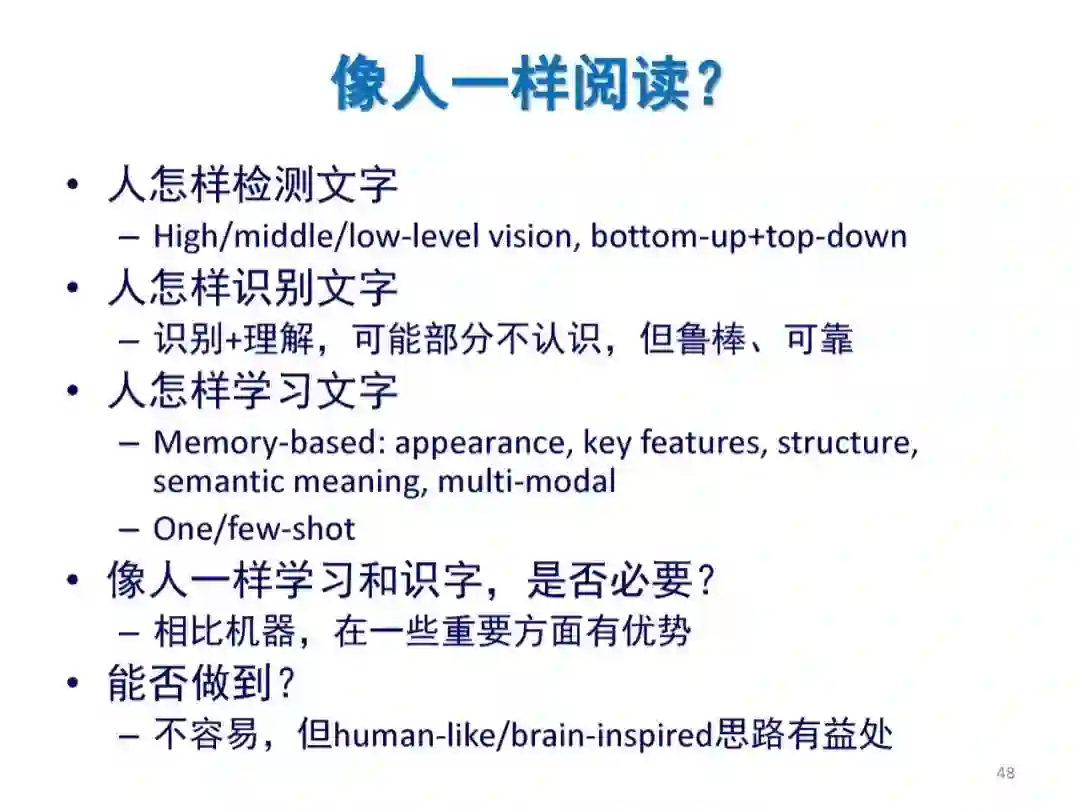 像人一样阅读？

• 人怎样检测文字
  – High/middle/low-level vision, bottom-up+top-down
• 人怎样识别文字
  – 识别+理解，可能部分不认识，但鲁棒、可靠
• 人怎样学习文字
  – Memory-based: appearance, key features, structure, semantic meaning, multi-modal
  – One/few-shot
• 像人一样学习和识字，是否必要？
  – 相比机器，在一些重要方面有优势
• 能否做到？
  – 不容易，但human-like/brain-inspired思路有益处

48